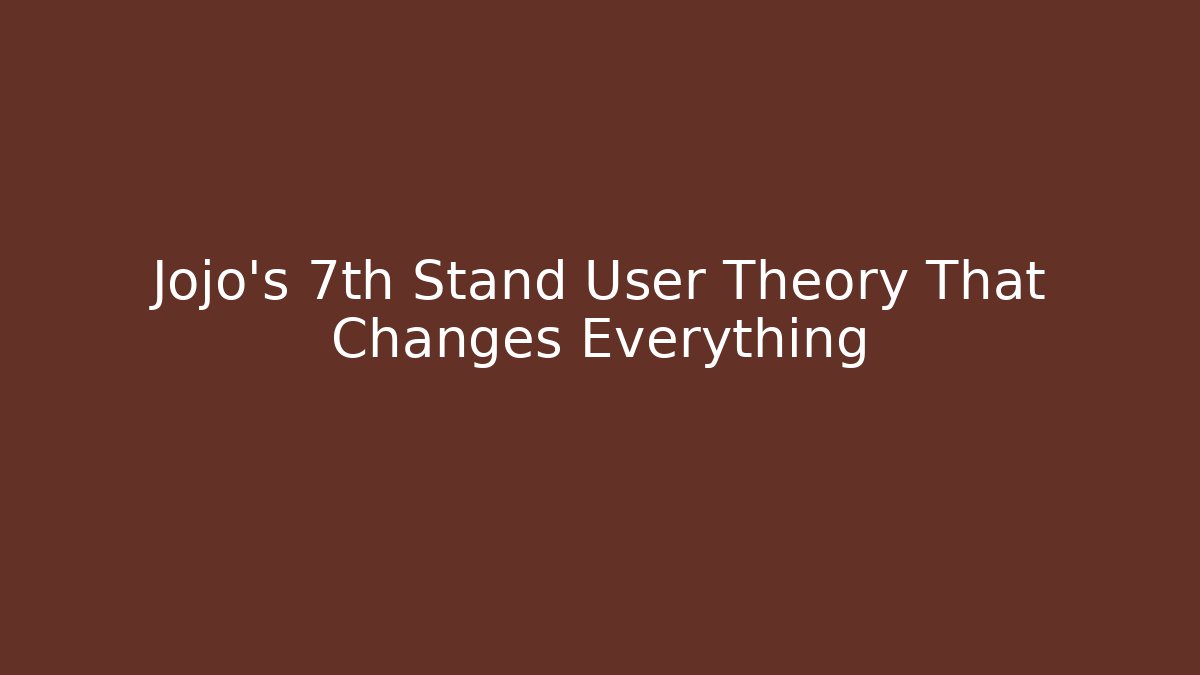 Jojo's 7th Stand User Theory That Changes Everything